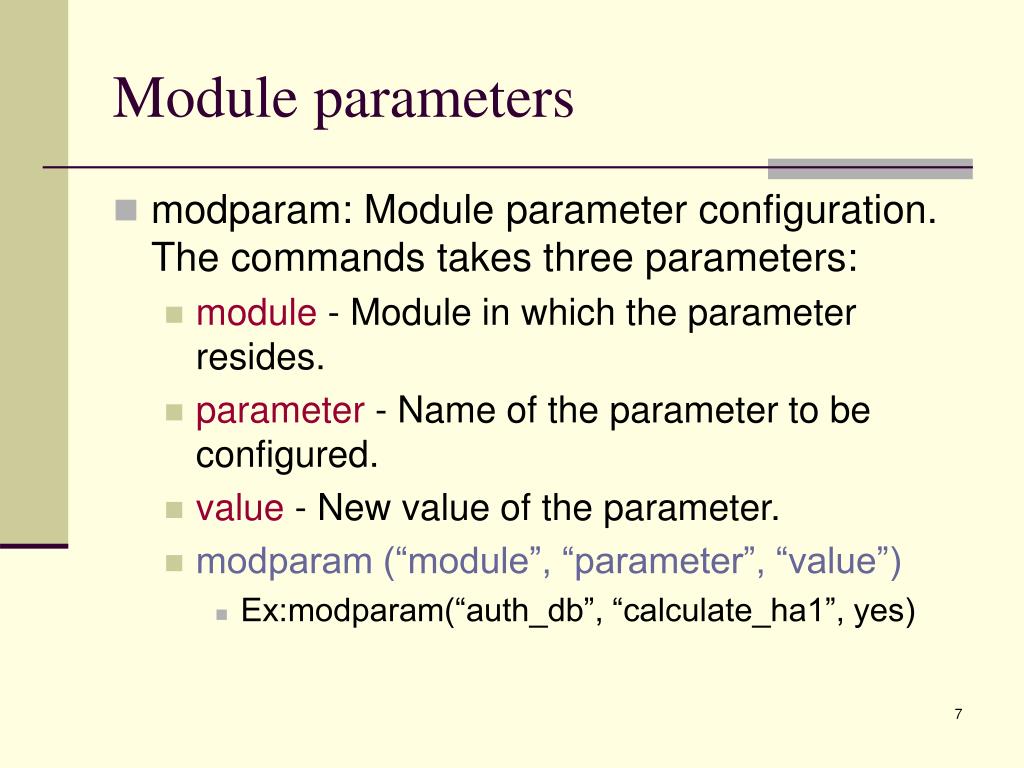 Module parameters

modparam: Module parameter configuration. The commands takes three parameters:

module - Module in which the parameter resides.

parameter - Name of the parameter to be configured.

value - New value of the parameter.

modparam (“module”, “parameter”, “value”)

Ex:modparam(“auth_db”, “calculate_ha1”, yes)

7